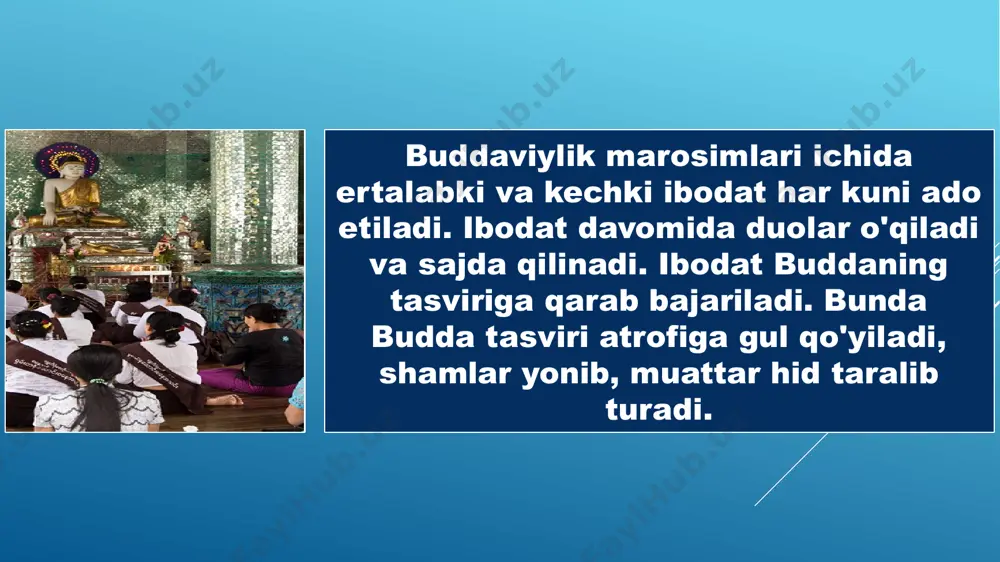 Buddaviylik marosimlari ichida ertalabki va kechki ibodat har kuni ado etiladi. Ibodat davomida duolar o'qiladi va sajda qilinadi. Ibodat Buddaning tasviriga qarab bajariladi. Bunda Budda tasviri atrofiga gul qo'yiladi, shamlar yonib, muattar hid taralib turadi.